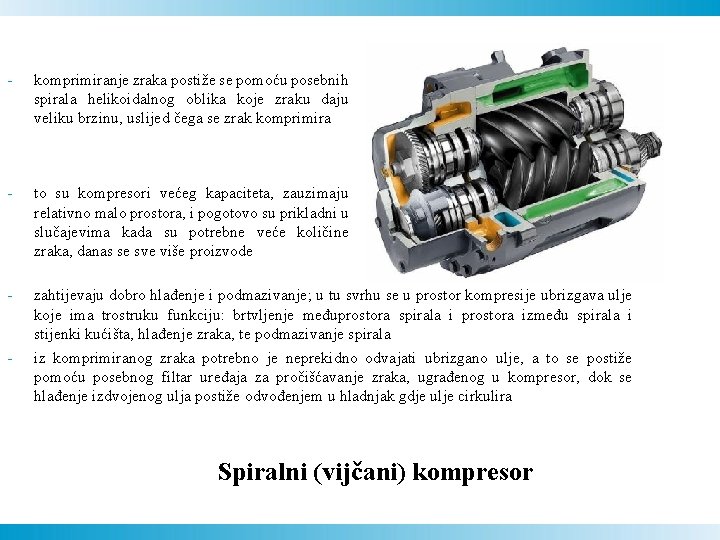 - komprimiranje zraka postiže se pomoću posebnih spirala helikoidalnog oblika koje zraku daju veliku brzinu, uslijed čega se zrak komprimira

- to su kompresori većeg kapaciteta, zauzimaju relativno malo prostora, i pogotovo su prikladni u slučajevima kada su potrebne veće količine zraka, danas se sve više proizvode

- zahtijevaju dobro hlađenje i podmazivanje; u tu svrhu se u prostor kompresije ubrizgava ulje koje ima trostruku funkciju: brtvljenje međuprostora spirala i prostora između spirala i stijenki kućišta, hlađenje zraka, te podmazivanje spirala

- iz komprimiranog zraka potrebno je neprekidno odvajati ubrizgano ulje, a to se postiže pomoću posebnog filtar uređaja za pročišćavanje zraka, ugrađenog u kompresor, dok se hlađenje izdvojenog ulja postiže odvođenjem u hladnjak gdje ulje cirkulira

Spiralni (vijčani) kompresor